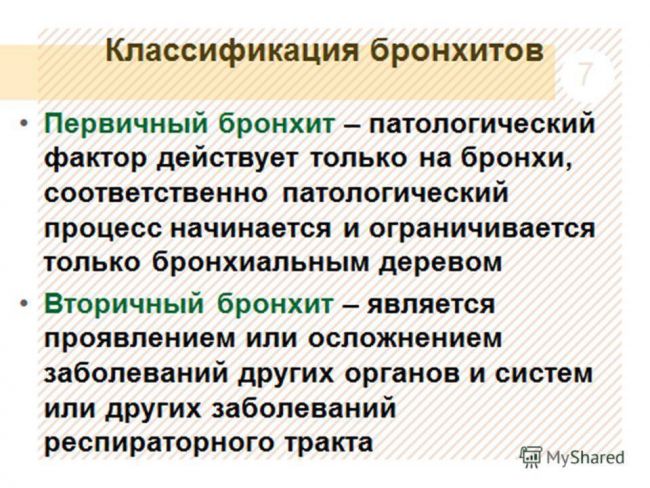 Классификация бронхитов

7

• Первичный бронхит – патологический фактор действует только на бронхи, соответственно патологический процесс начинается и ограничивается только бронхиальным деревом

• Вторичный бронхит – является проявлением или осложнением заболеваний других органов и систем или других заболеваний респираторного тракта

MyShared